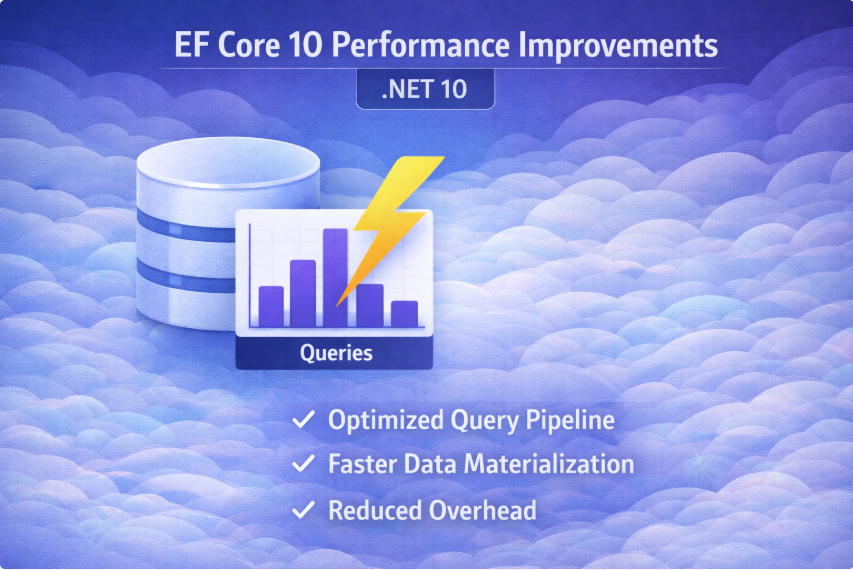 EF Core 10 Performance Improvements

.NET 10

Queries

✓ Optimized Query Pipeline
✓ Faster Data Materialization
✓ Reduced Overhead